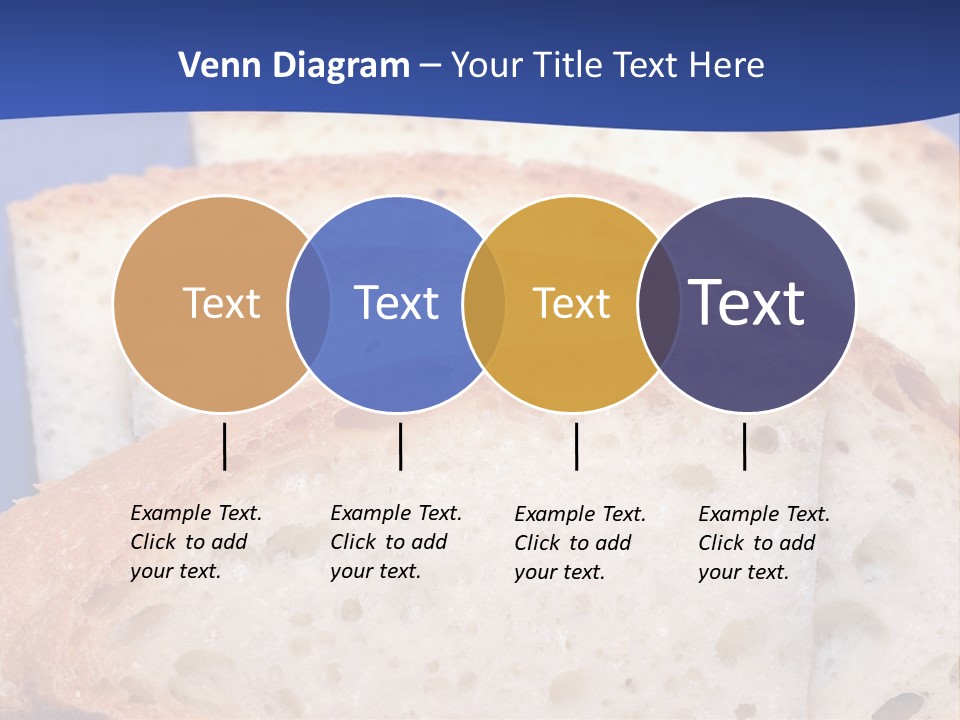 Venn Diagram – Your Title Text Here

Text

Text

Text

Text

Example Text. Click to add your text.

Example Text. Click to add your text.

Example Text. Click to add your text.

Example Text. Click to add your text.